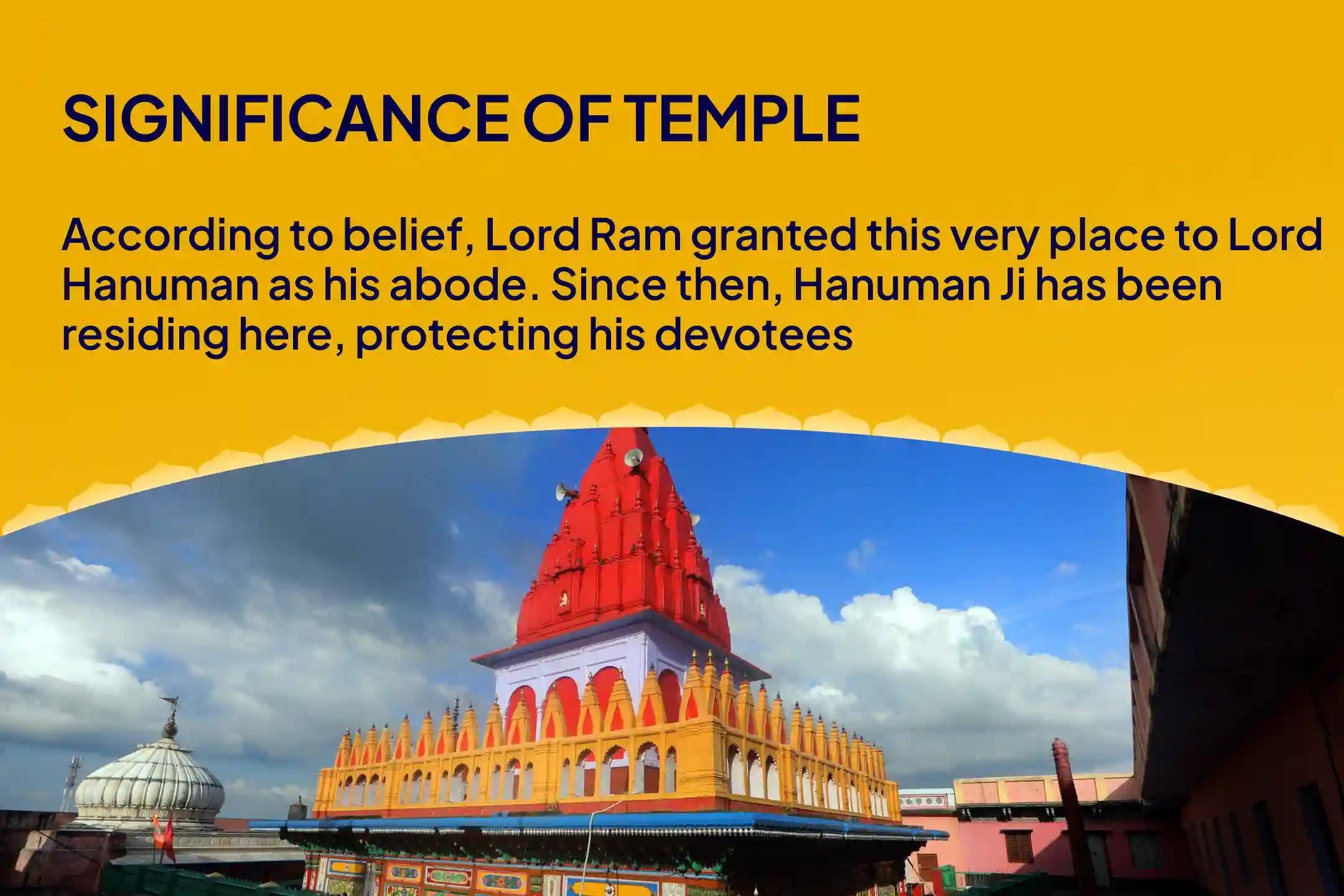 SIGNIFICANCE OF TEMPLE

According to belief, Lord Ram granted this very place to Lord Hanuman as his abode. Since then, Hanuman Ji has been residing here, protecting his devotees